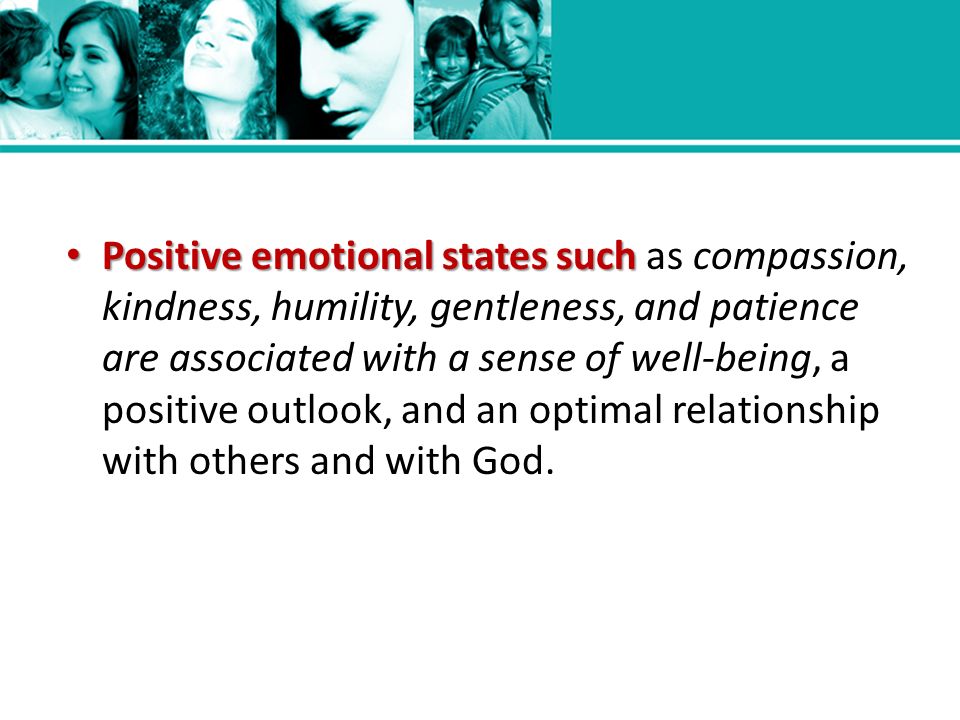 • Positive emotional states such as compassion, kindness, humility, gentleness, and patience are associated with a sense of well-being, a positive outlook, and an optimal relationship with others and with God.